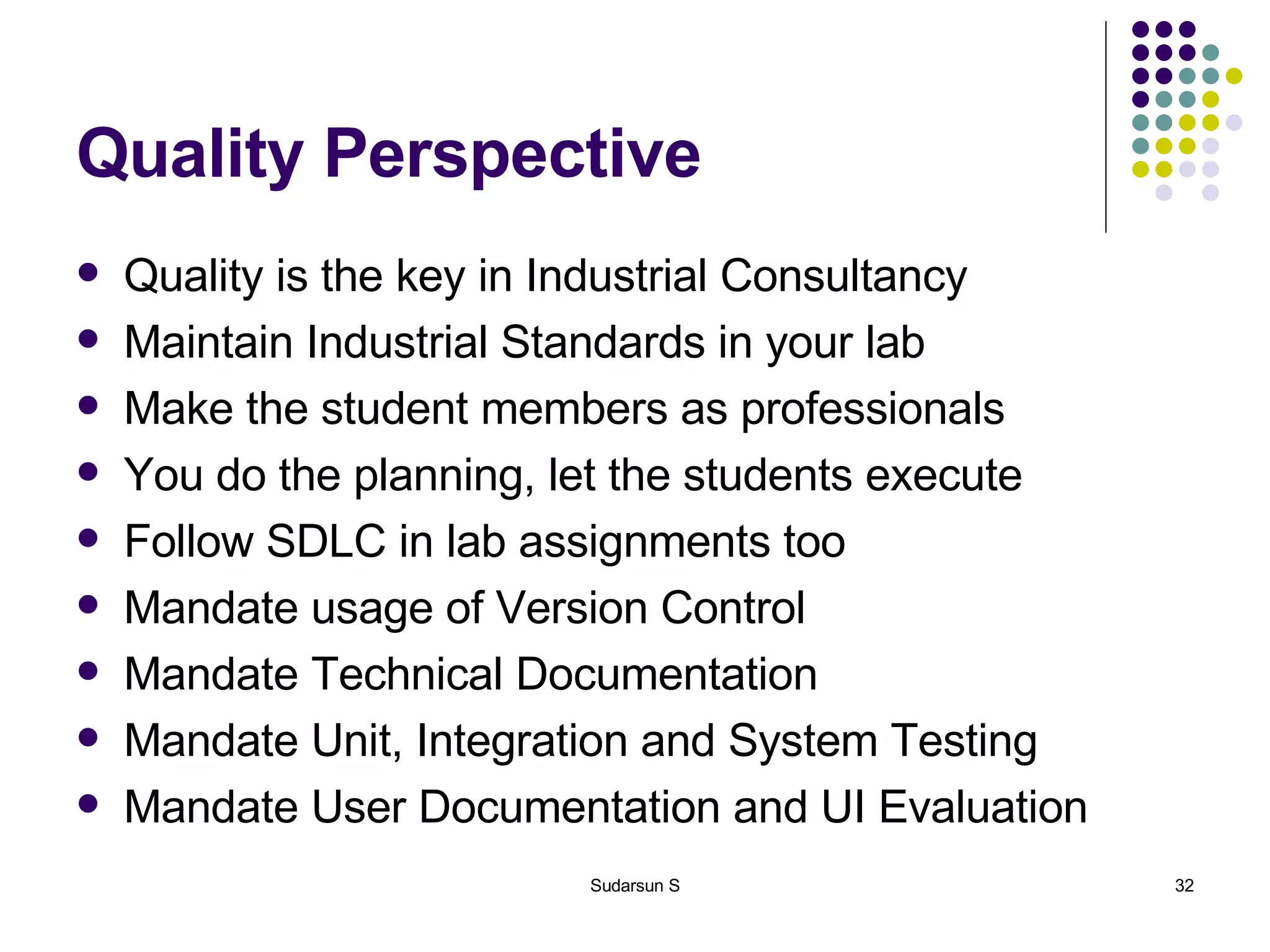 Quality Perspective

- Quality is the key in Industrial Consultancy
- Maintain Industrial Standards in your lab
- Make the student members as professionals
- You do the planning, let the students execute
- Follow SDLC in lab assignments too
- Mandate usage of Version Control
- Mandate Technical Documentation
- Mandate Unit, Integration and System Testing
- Mandate User Documentation and UI Evaluation

Sudarsun S

32